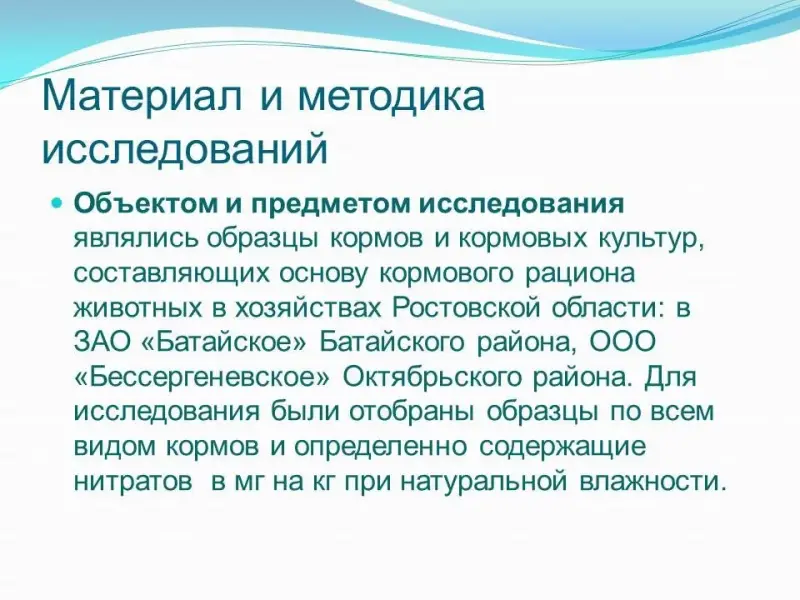 Материал и методика исследований

Объектом и предметом исследования являлись образцы кормов и кормовых культур, составляющих основу кормового рациона животных в хозяйствах Ростовской области: в ЗАО «Батайское» Батайского района, ООО «Бессергеневское» Октябрьского района. Для исследования были отобраны образцы по всем видом кормов и определенно содержащие нитратов в мг на кг при натуральной влажности.